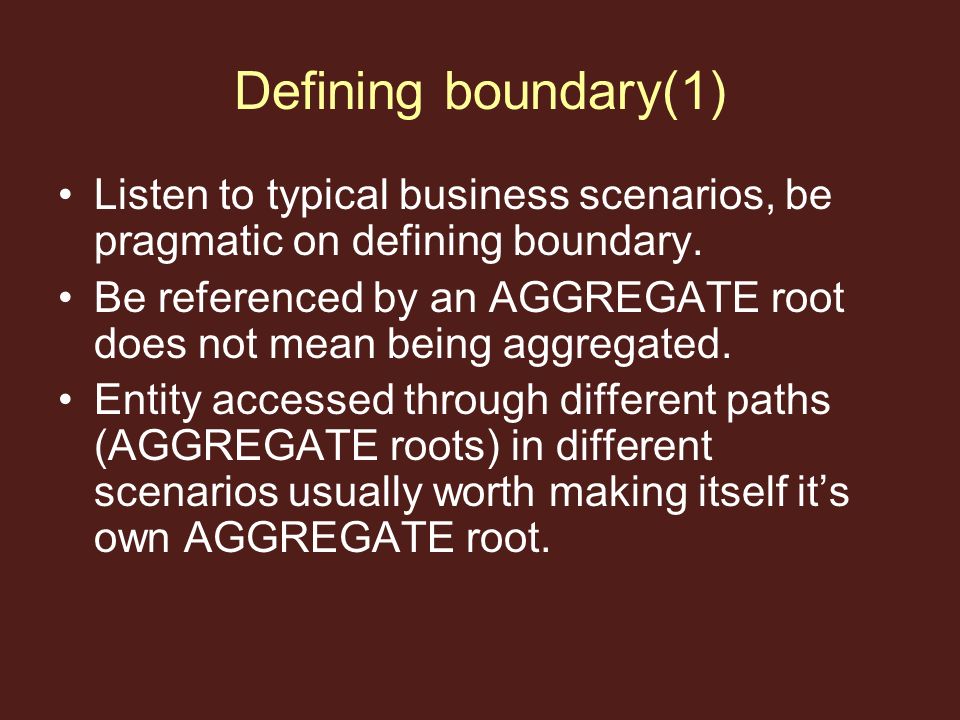 Defining boundary(1)

• Listen to typical business scenarios, be pragmatic on defining boundary.
• Be referenced by an AGGREGATE root does not mean being aggregated.
• Entity accessed through different paths (AGGREGATE roots) in different scenarios usually worth making itself it’s own AGGREGATE root.